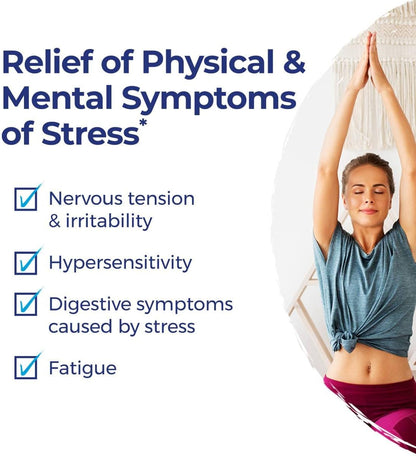 Relief of Physical & Mental Symptoms of Stress*

Nervous tension & irritability

Hypersensitivity

Digestive symptoms caused by stress

Fatigue